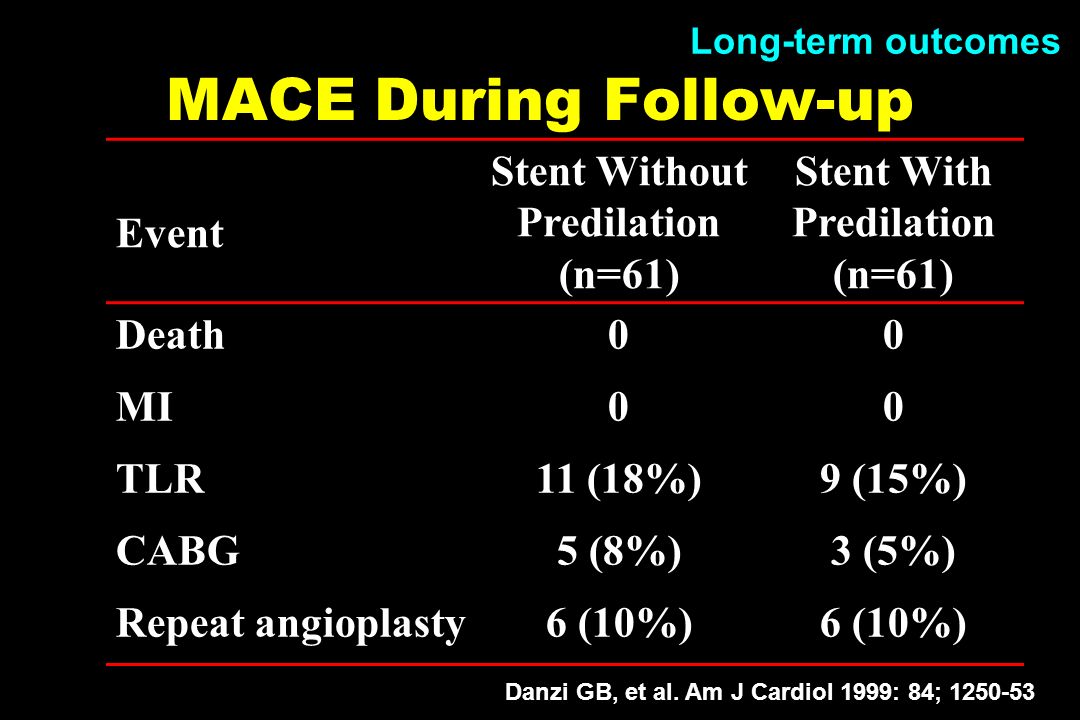 Long-term outcomes

MACE During Follow-up

| Event | Stent Without Predilation (n=61) | Stent With Predilation (n=61) |
|---|---|---|
| Death | 0 | 0 |
| MI | 0 | 0 |
| TLR | 11 (18%) | 9 (15%) |
| CABG | 5 (8%) | 3 (5%) |
| Repeat angioplasty | 6 (10%) | 6 (10%) |

Danzi GB, et al. Am J Cardiol 1999: 84; 1250-53